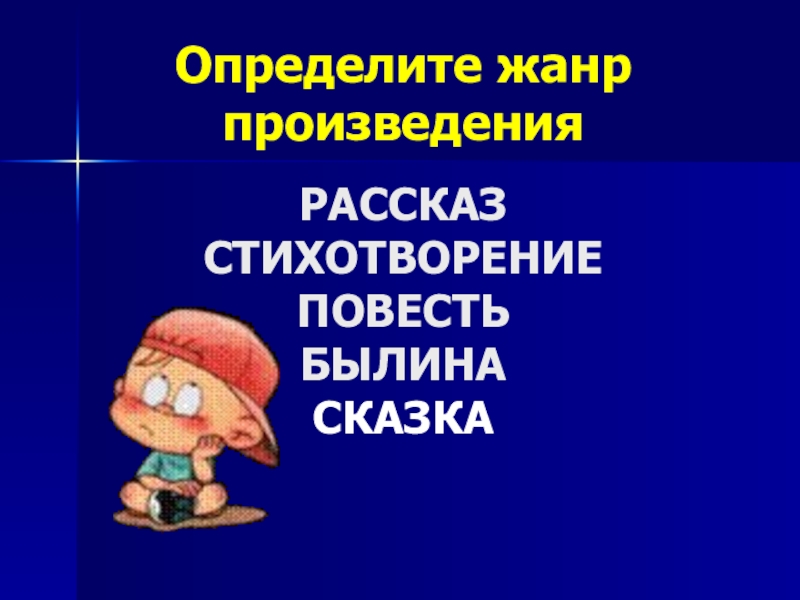 Определите жанр произведения

РАССКАЗ
СТИХОТВОРЕНИЕ
ПОВЕСТЬ
БЫЛИНА
СКАЗКА